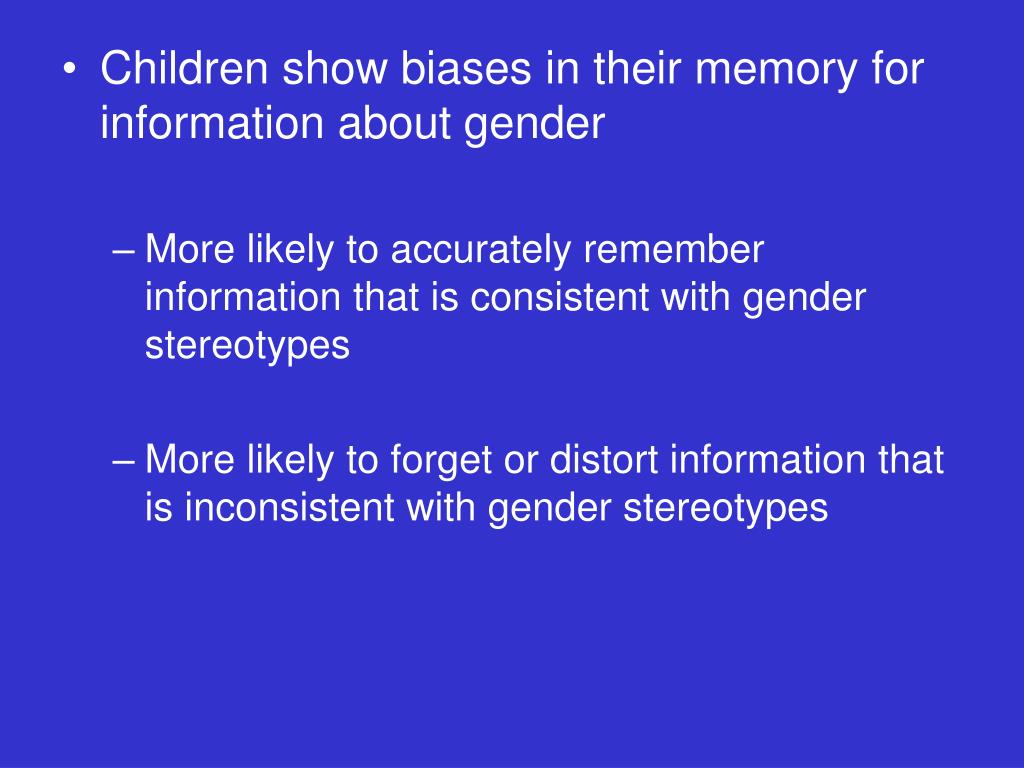 • Children show biases in their memory for information about gender

– More likely to accurately remember information that is consistent with gender stereotypes

– More likely to forget or distort information that is inconsistent with gender stereotypes